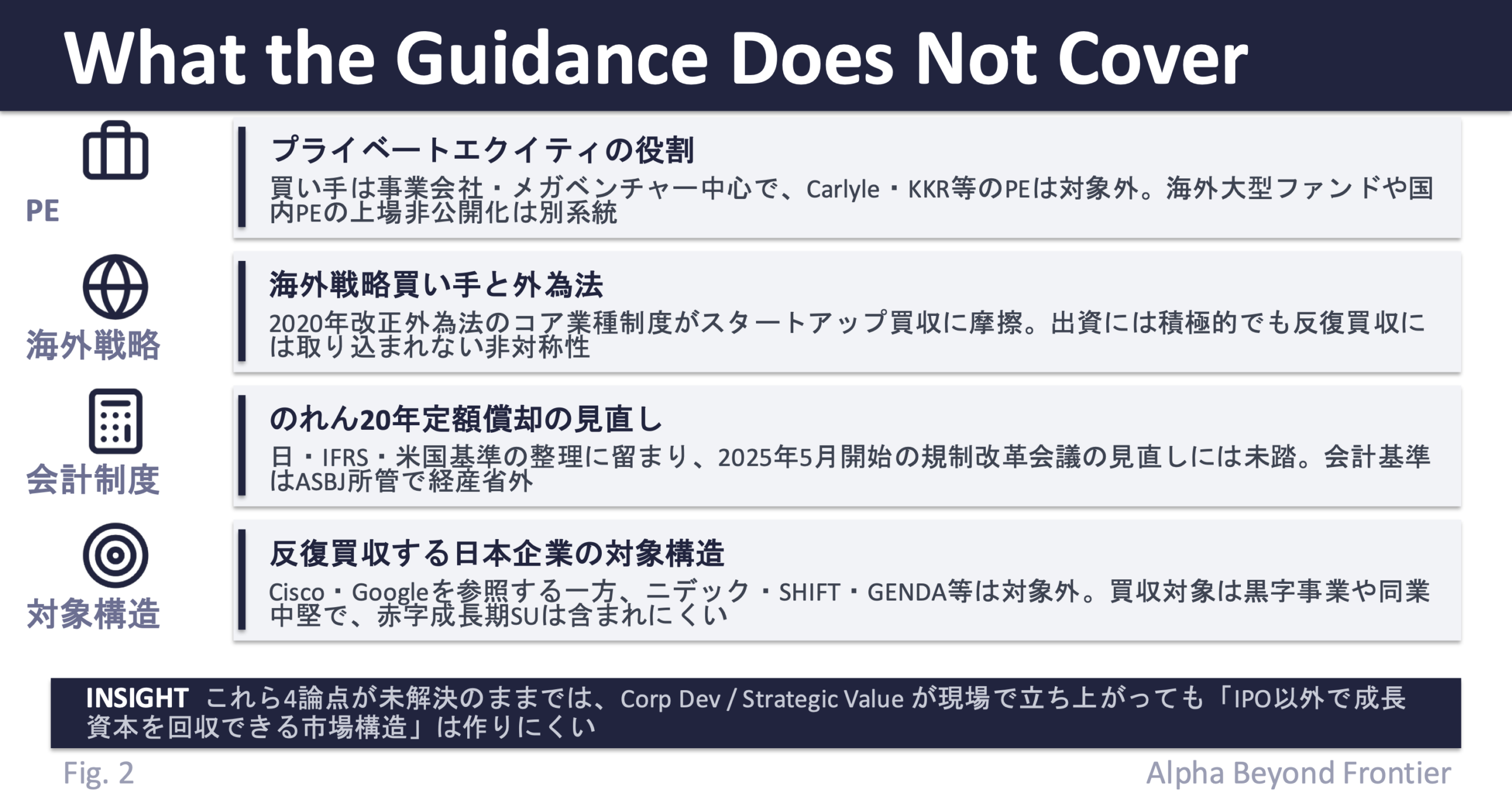 What the Guidance Does Not Cover

PE

プライベートエクイティの役割

買い手は事業会社・メガベンチャー中心で、Carlyle・KKR等のPEは対象外。海外大型ファンドや国内PEの上場非公開化は別系統

海外戦略

海外戦略買い手と外為法

2020年改正外為法のコア業種制度がスタートアップ買収に摩擦。出資には積極的でも反復買収には取り込まれない非対称性

会計制度

のれん20年定額償却の見直し

日・IFRS・米国基準の整理に留まり、2025年5月開始の規制改革会議の見直しには未踏。会計基準はASBJ所管で経産省外

対象構造

反復買収する日本企業の対象構造

Cisco・Googleを参照する一方、ニデック・SHIFT・GENDA等は対象外。買収対象は黒字事業や同業中堅で、赤字成長期SUは含まれにくい

INSIGHT これら4論点が未解決のままでは、Corp Dev / Strategic Value が現場で立ち上がっても「IPO以外で成長資本を回収できる市場構造」は作りにくい

Fig. 2

Alpha Beyond Frontier